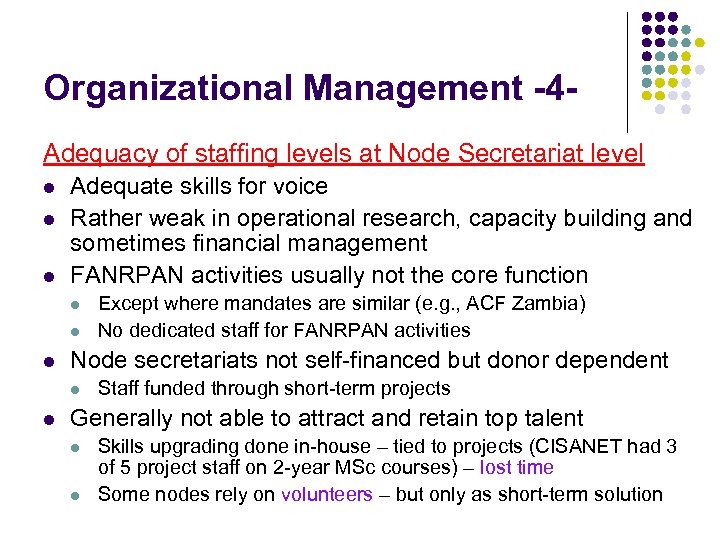 Organizational Management -4-

Adequacy of staffing levels at Node Secretariat level

- Adequate skills for voice
- Rather weak in operational research, capacity building and sometimes financial management
- FANRPAN activities usually not the core function
  - Except where mandates are similar (e.g., ACF Zambia)
  - No dedicated staff for FANRPAN activities
- Node secretariats not self-financed but donor dependent
  - Staff funded through short-term projects
- Generally not able to attract and retain top talent
  - Skills upgrading done in-house – tied to projects (CISANET had 3 of 5 project staff on 2-year MSc courses) – lost time
  - Some nodes rely on volunteers – but only as short-term solution